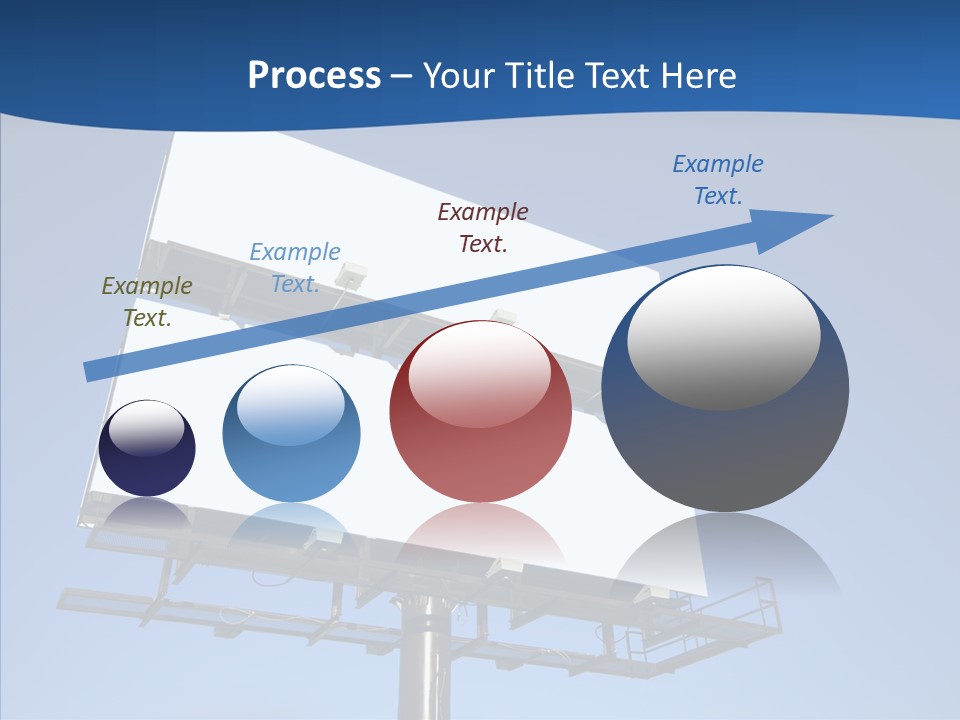 Process – Your Title Text Here

Example Text.

Example Text.

Example Text.

Example Text.